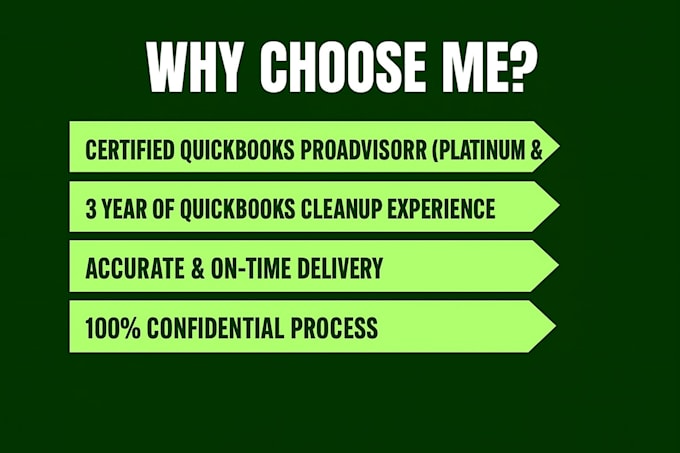 WHY CHOOSE ME?

CERTIFIED QUICKBOOKS PROADVISORR (PLATINUM &

3 YEAR OF QUICKBOOKS CLEANUP EXPERIENCE

ACCURATE & ON-TIME DELIVERY

100% CONFIDENTIAL PROCESS